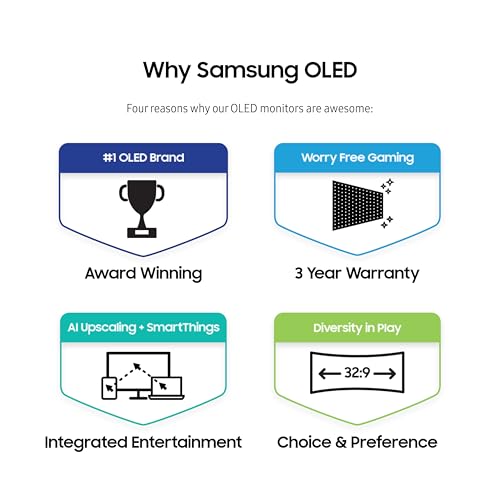 Why Samsung OLED

Four reasons why our OLED monitors are awesome:

#1 OLED Brand

Award Winning

Worry Free Gaming

3 Year Warranty

AI Upscaling + SmartThings

Integrated Entertainment

Diversity in Play

32:9

Choice & Preference